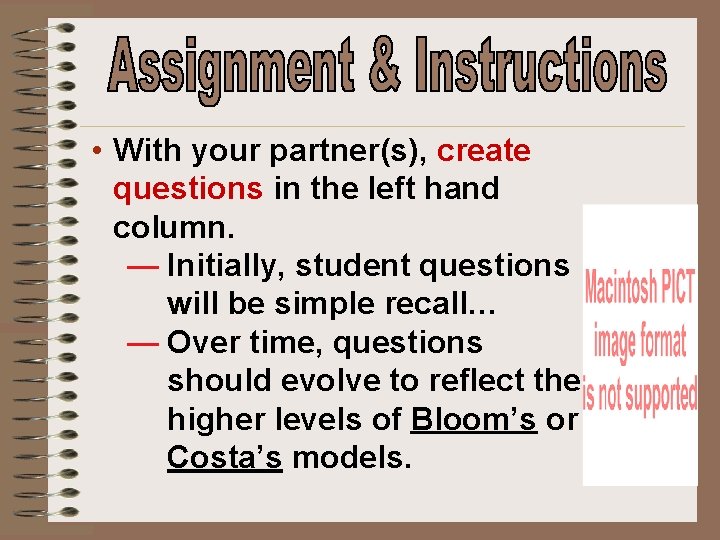 Assignment & Instructions

• With your partner(s), create questions in the left hand column.
— Initially, student questions will be simple recall…
— Over time, questions should evolve to reflect the higher levels of Bloom's or Costa's models.

Macintosh PICT image format is not supported